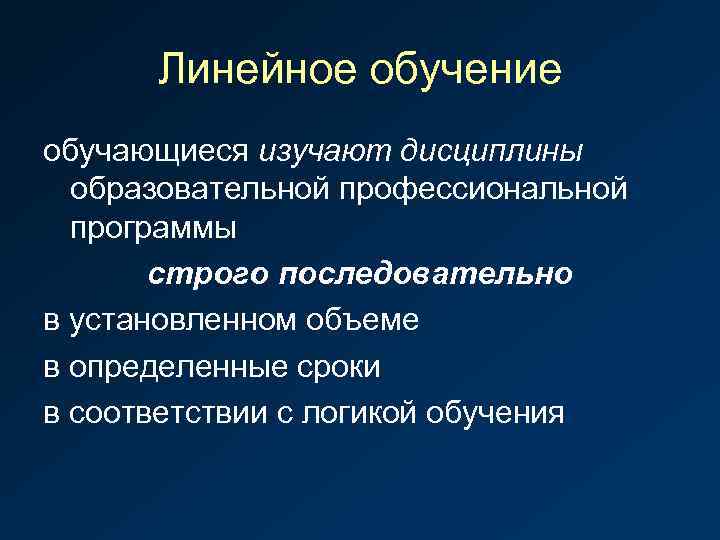 Линейное обучение

обучающиеся изучают дисциплины образовательной профессиональной программы

строго последовательно

в установленном объеме

в определенные сроки

в соответствии с логикой обучения